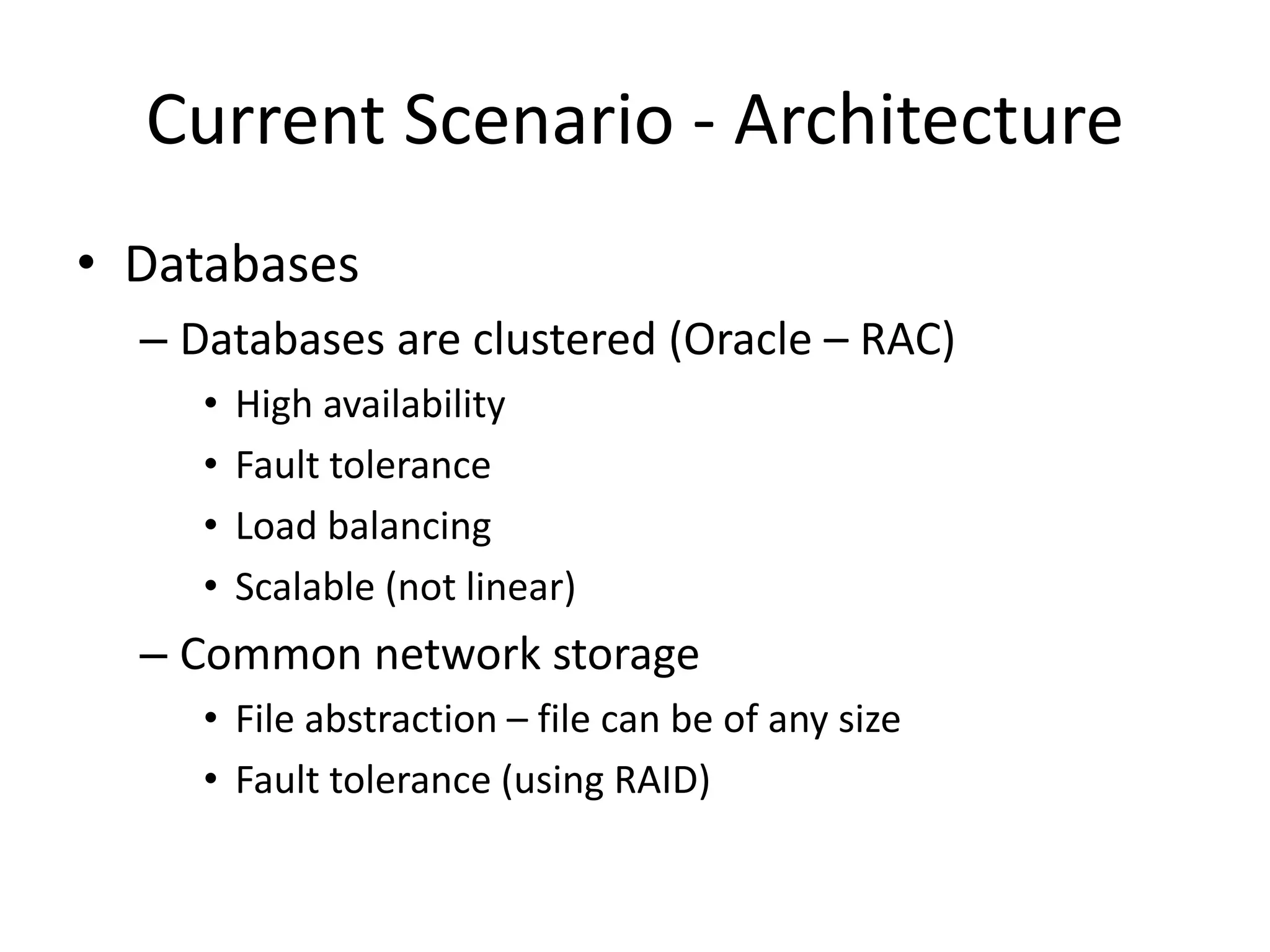 Current Scenario - Architecture

• Databases
– Databases are clustered (Oracle – RAC)
• High availability
• Fault tolerance
• Load balancing
• Scalable (not linear)
– Common network storage
• File abstraction – file can be of any size
• Fault tolerance (using RAID)